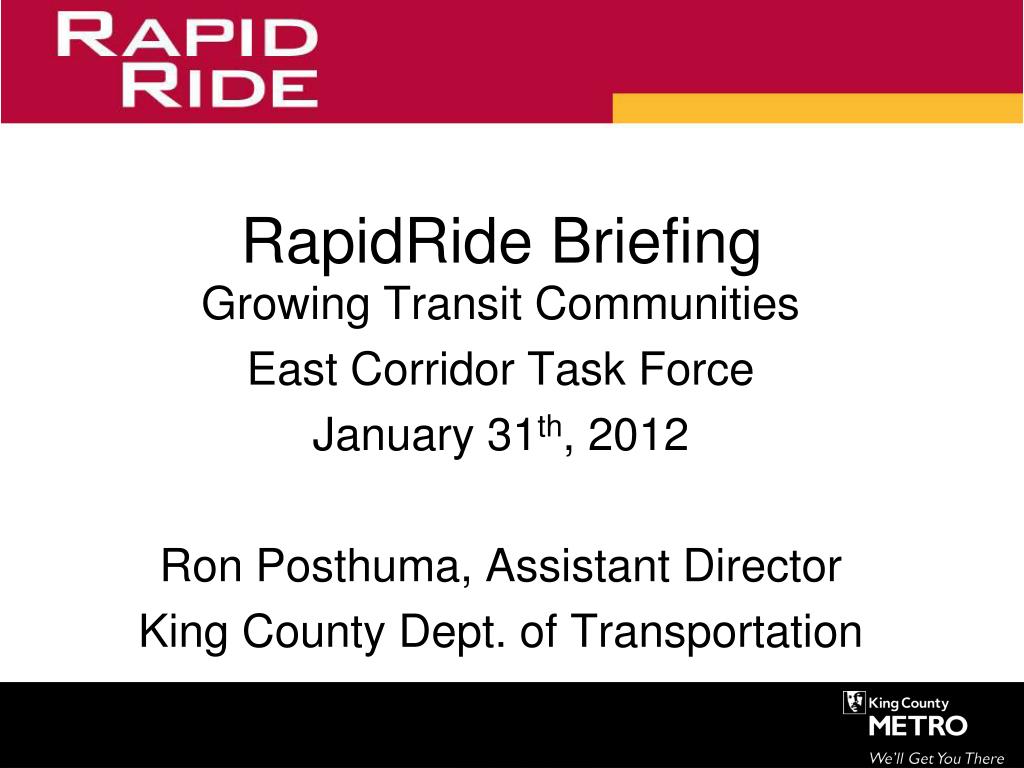 RAPID RIDE

RapidRide Briefing
Growing Transit Communities
East Corridor Task Force
January 31$^{th}$, 2012

Ron Posthuma, Assistant Director
King County Dept. of Transportation

King County
METRO
We'll Get You There